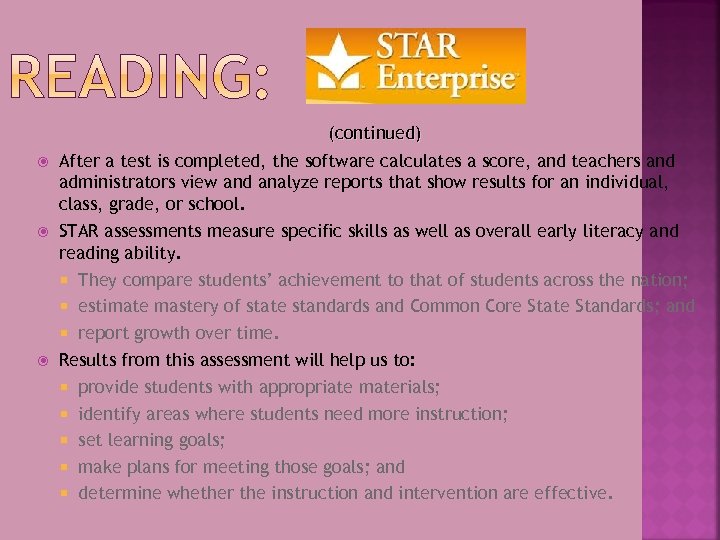 READING: STAR Enterprise

(continued)

After a test is completed, the software calculates a score, and teachers and administrators view and analyze reports that show results for an individual, class, grade, or school.

STAR assessments measure specific skills as well as overall early literacy and reading ability.

They compare students' achievement to that of students across the nation;

estimate mastery of state standards and Common Core State Standards; and

report growth over time.

Results from this assessment will help us to:

provide students with appropriate materials;

identify areas where students need more instruction;

set learning goals;

make plans for meeting those goals; and

determine whether the instruction and intervention are effective.